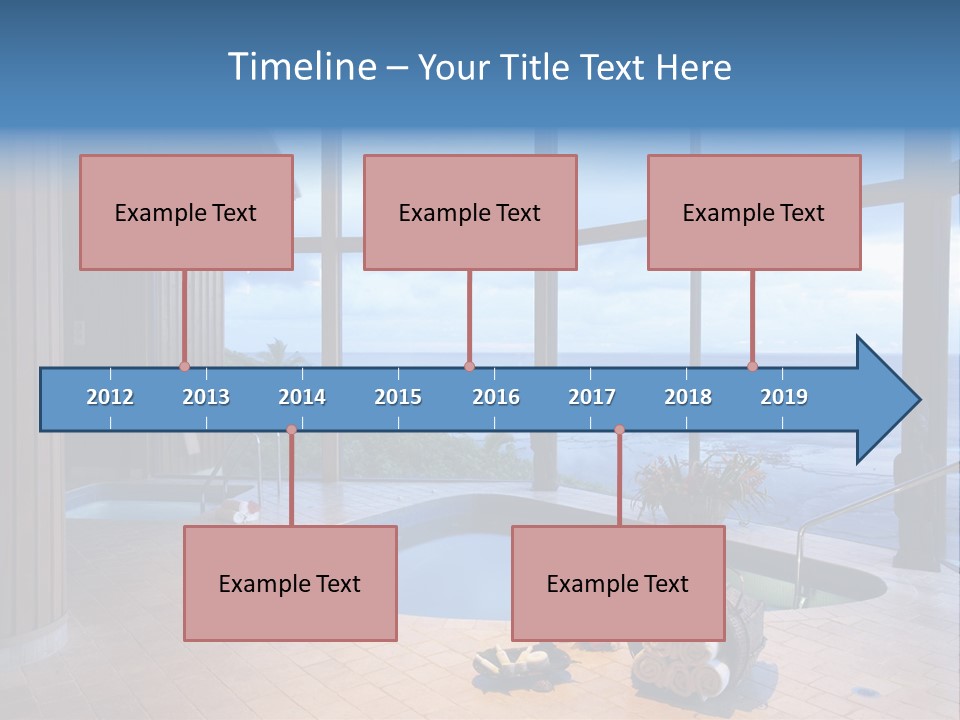 Timeline – Your Title Text Here

Example Text

Example Text

Example Text

2012 2013 2014 2015 2016 2017 2018 2019

Example Text

Example Text